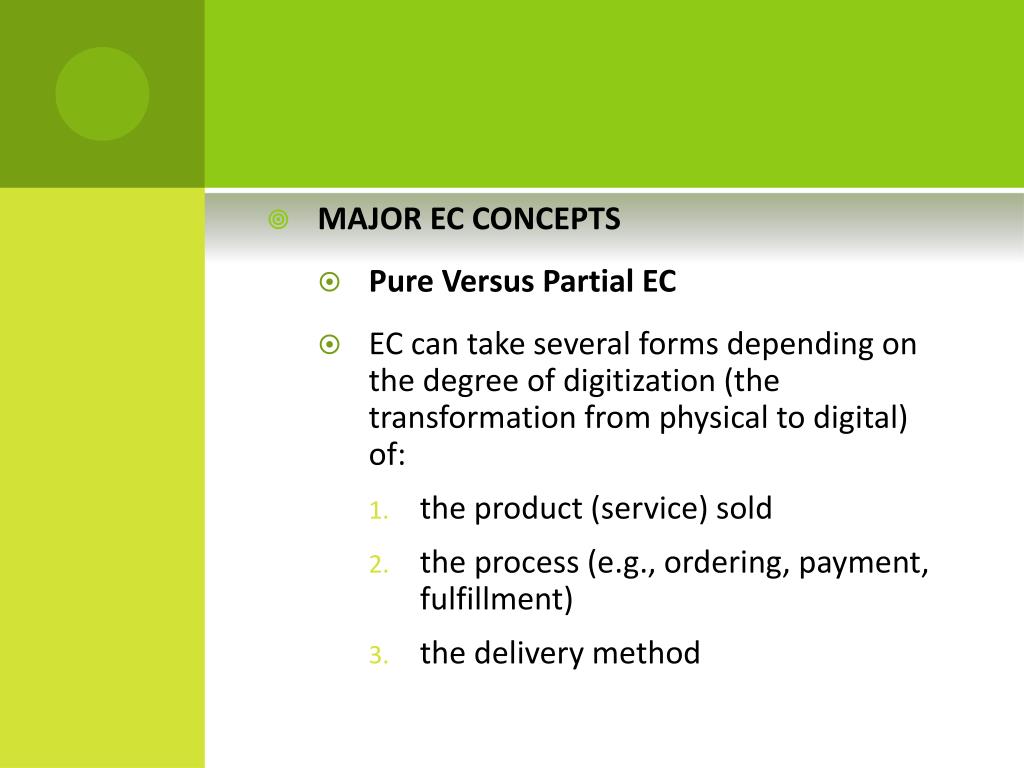 MAJOR EC CONCEPTS

Pure Versus Partial EC

EC can take several forms depending on the degree of digitization (the transformation from physical to digital) of:

1. the product (service) sold
2. the process (e.g., ordering, payment, fulfillment)
3. the delivery method